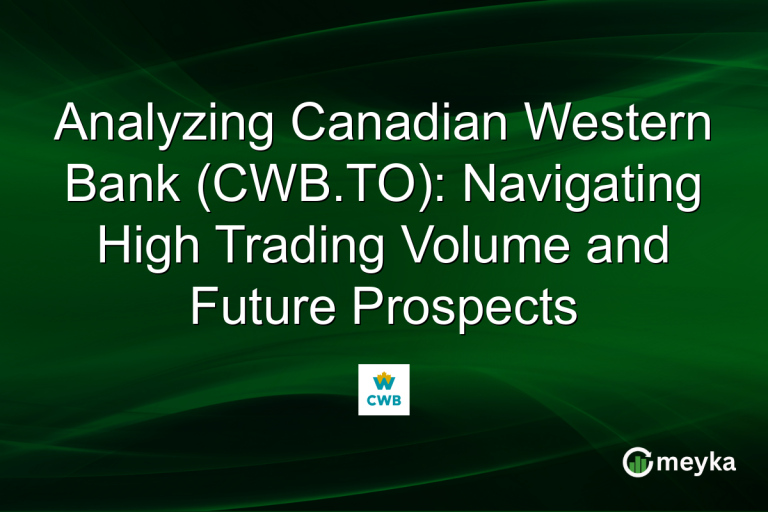 Analyzing Canadian Western Bank (CWB.TO): Navigating High Trading Volume and Future Prospects

CWB

meyka